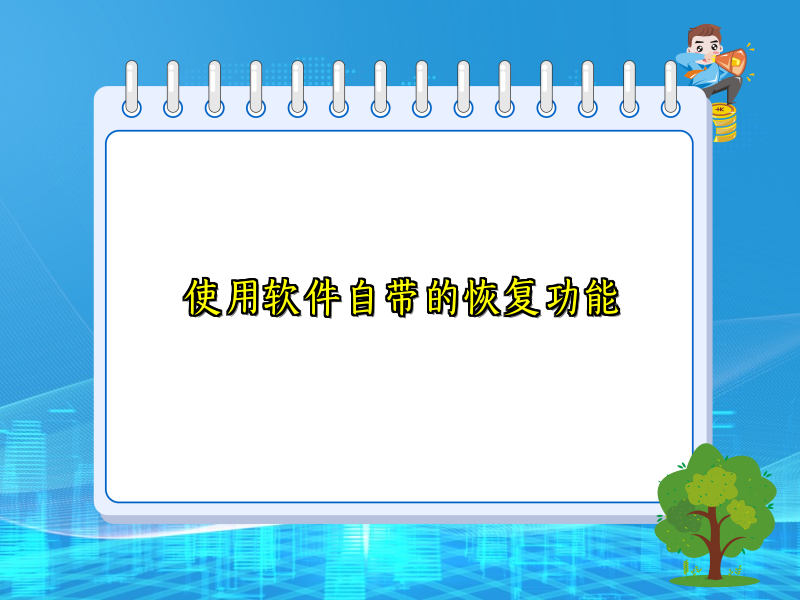 使用软件自带的恢复功能